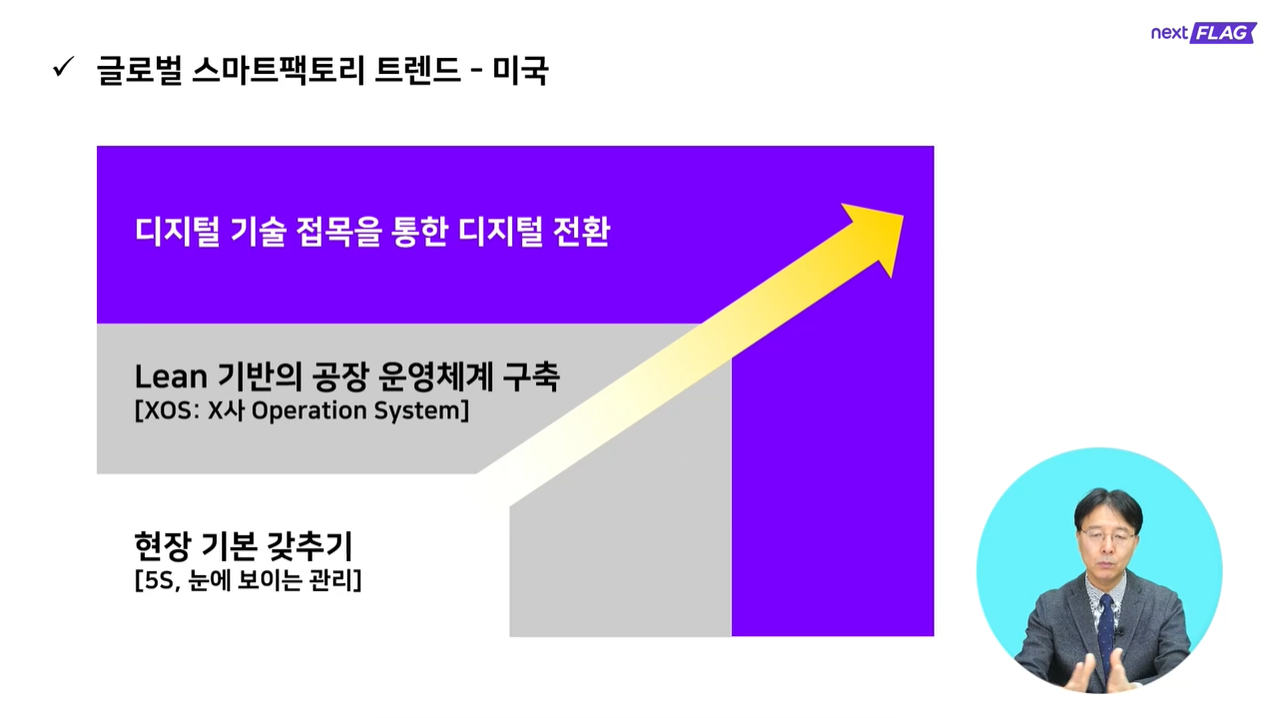 next FLAG

✓ 글로벌 스마트팩토리 트렌드 - 미국

디지털 기술 접목을 통한 디지털 전환

Lean 기반의 공장 운영체계 구축
[XOS: X사 Operation System]

현장 기본 갖추기
[5S, 눈에 보이는 관리]